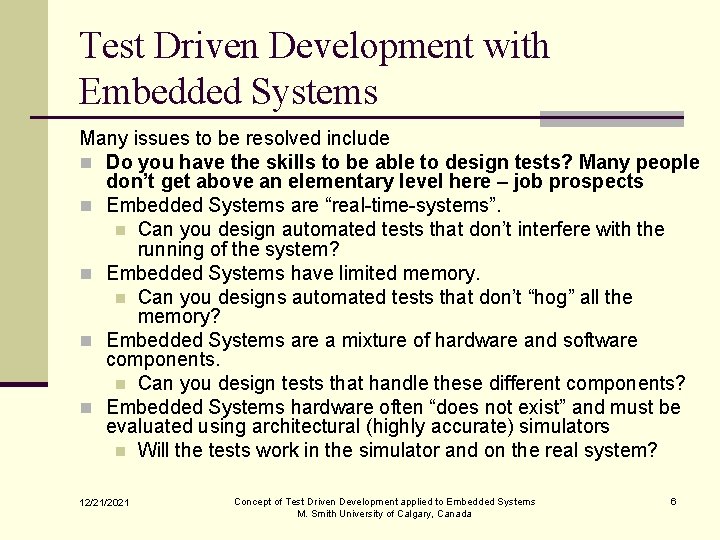 Test Driven Development with Embedded Systems

Many issues to be resolved include

Do you have the skills to be able to design tests? Many people don't get above an elementary level here – job prospects

Embedded Systems are "real-time-systems".

Can you design automated tests that don't interfere with the running of the system?

Embedded Systems have limited memory.

Can you designs automated tests that don't "hog" all the memory?

Embedded Systems are a mixture of hardware and software components.

Can you design tests that handle these different components?

Embedded Systems hardware often "does not exist" and must be evaluated using architectural (highly accurate) simulators

Will the tests work in the simulator and on the real system?

12/21/2021

Concept of Test Driven Development applied to Embedded Systems
M. Smith University of Calgary, Canada

6